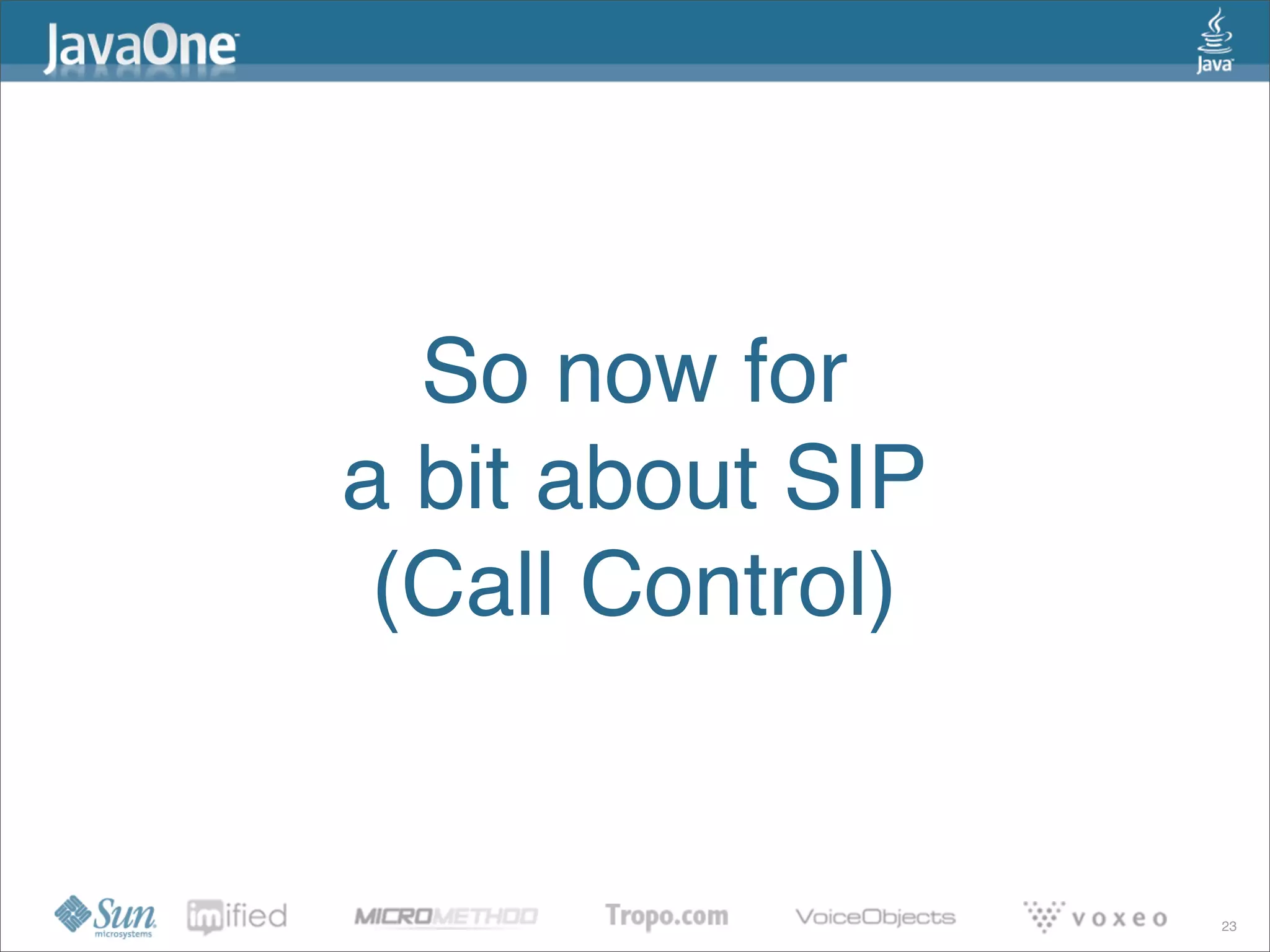 JavaOne

Java

So now for a bit about SIP (Call Control)

Sun microsystems imified MICROMETHOD Tropo.com VoiceObjects voxeo

23